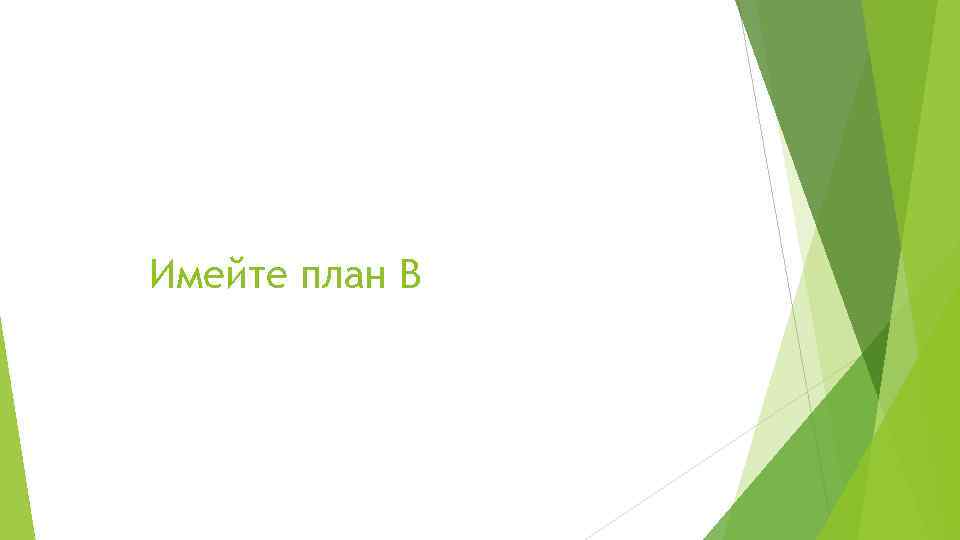 Имейте план В